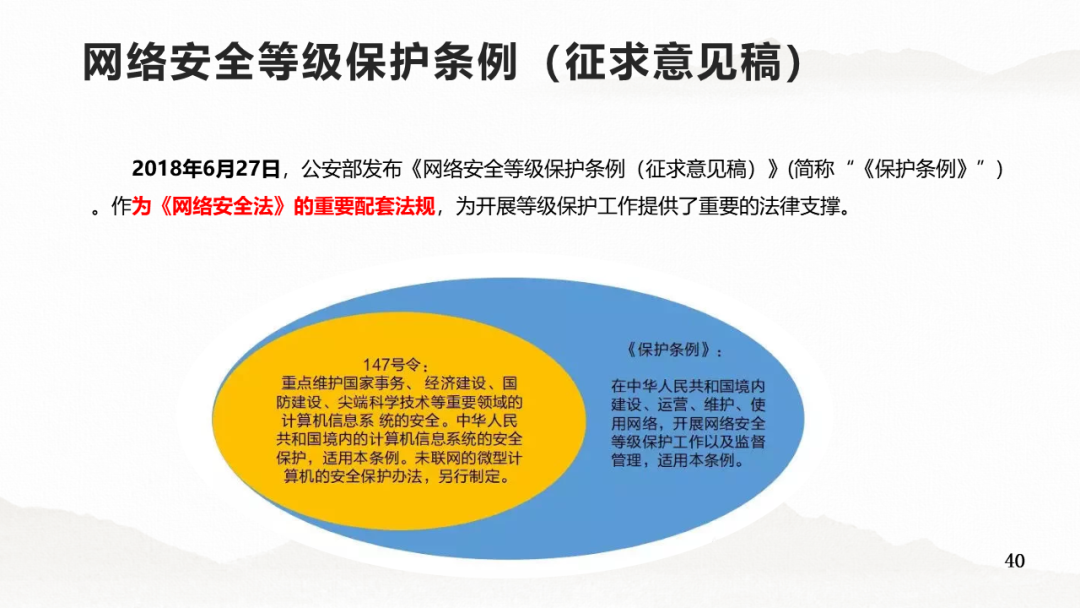 网络安全等级保护条例（征求意见稿）

2018年6月27日，公安部发布《网络安全等级保护条例（征求意见稿）》(简称“《保护条例》”)。作为《网络安全法》的重要配套法规，为开展等级保护工作提供了重要的法律支撑。

147号令：
重点维护国家事务、经济建设、国防建设、尖端科学技术等重要领域的计算机信息系统的安全。中华人民共和国境内的计算机信息系统的安全保护，适用本条例。未联网的微型计算机的安全保护办法，另行制定。

《保护条例》：
在中华人民共和国境内建设、运营、维护、使用网络，开展网络安全等级保护工作以及监督管理，适用本条例。

40